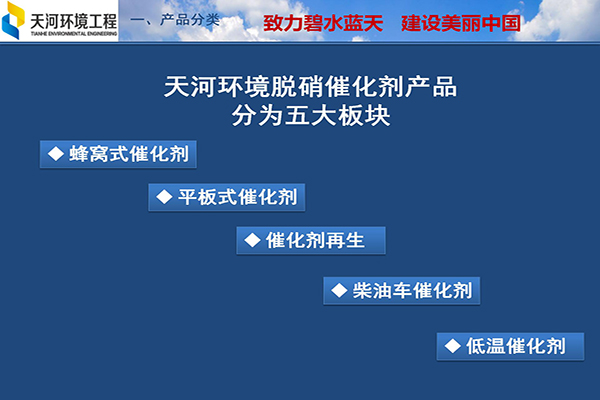 天河环境工程
TIANHE ENVIRONMENTAL ENGINEERING

一、产品分类

致力碧水蓝天　建设美丽中国

天河环境脱硝催化剂产品
分为五大板块

◆ 蜂窝式催化剂

◆ 平板式催化剂

◆ 催化剂再生

◆ 柴油车催化剂

◆ 低温催化剂